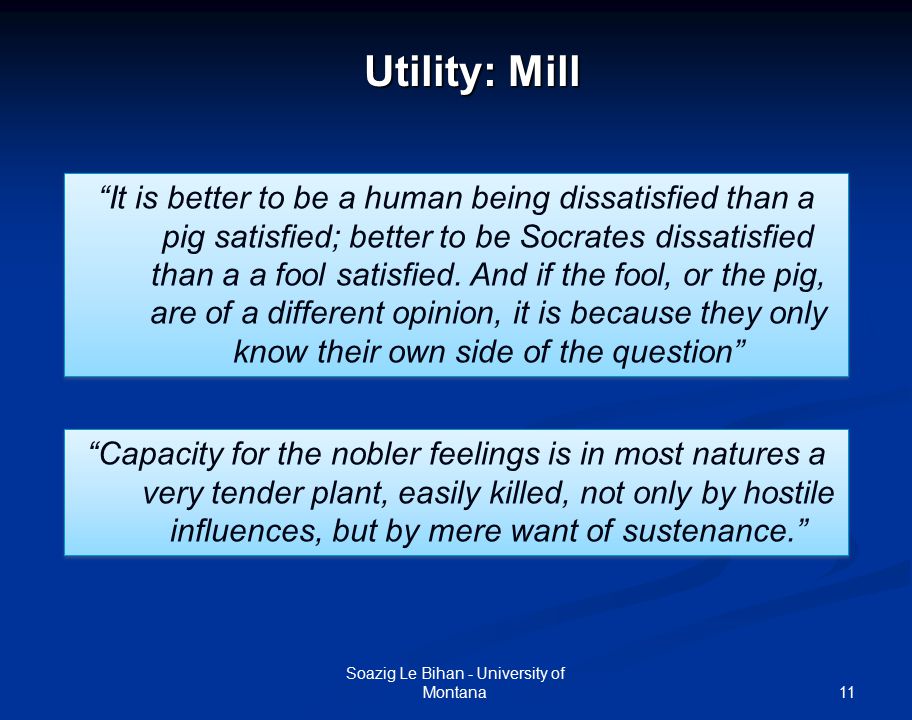 Utility: Mill

“It is better to be a human being dissatisfied than a pig satisfied; better to be Socrates dissatisfied than a a fool satisfied. And if the fool, or the pig, are of a different opinion, it is because they only know their own side of the question”

“Capacity for the nobler feelings is in most natures a very tender plant, easily killed, not only by hostile influences, but by mere want of sustenance.”

Soazig Le Bihan - University of Montana

11